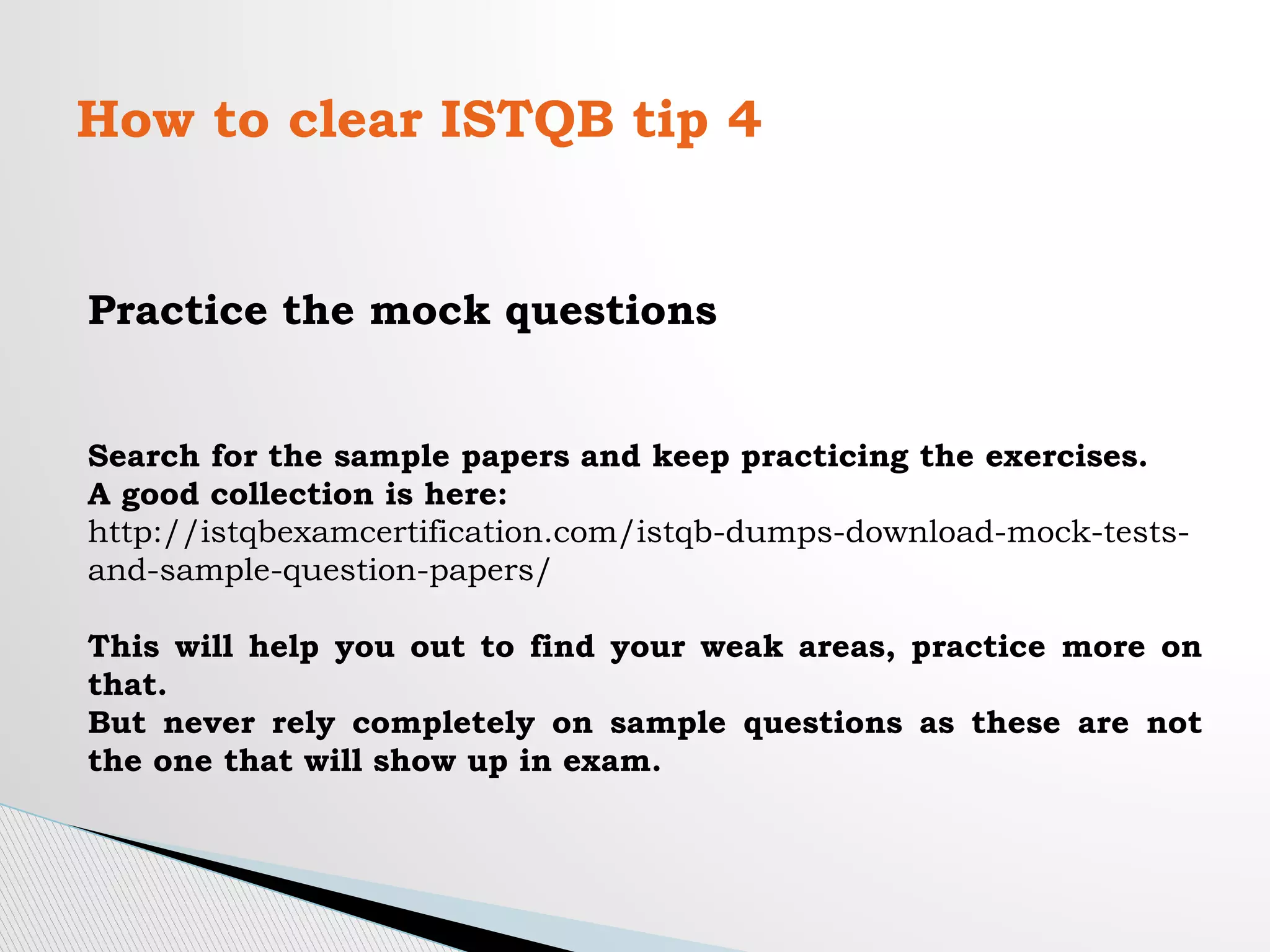 How to clear ISTQB tip 4

Practice the mock questions

Search for the sample papers and keep practicing the exercises.
A good collection is here:
http://istqbexamcertification.com/istqb-dumps-download-mock-tests-and-sample-question-papers/

This will help you out to find your weak areas, practice more on that.
But never rely completely on sample questions as these are not the one that will show up in exam.